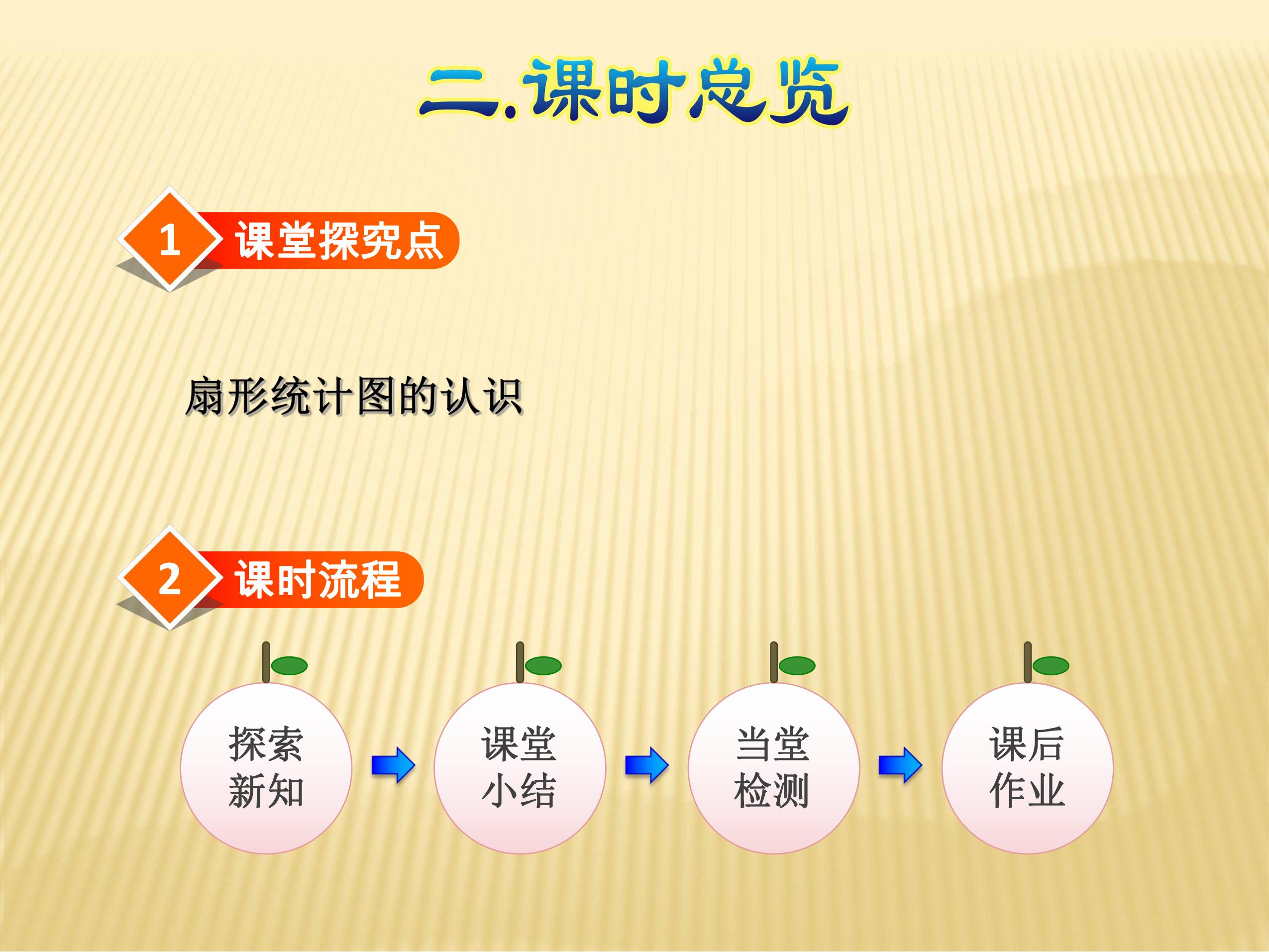 二.课时总览

1 课堂探究点

扇形统计图的认识

2 课时流程

探索新知

课堂小结

当堂检测

课后作业